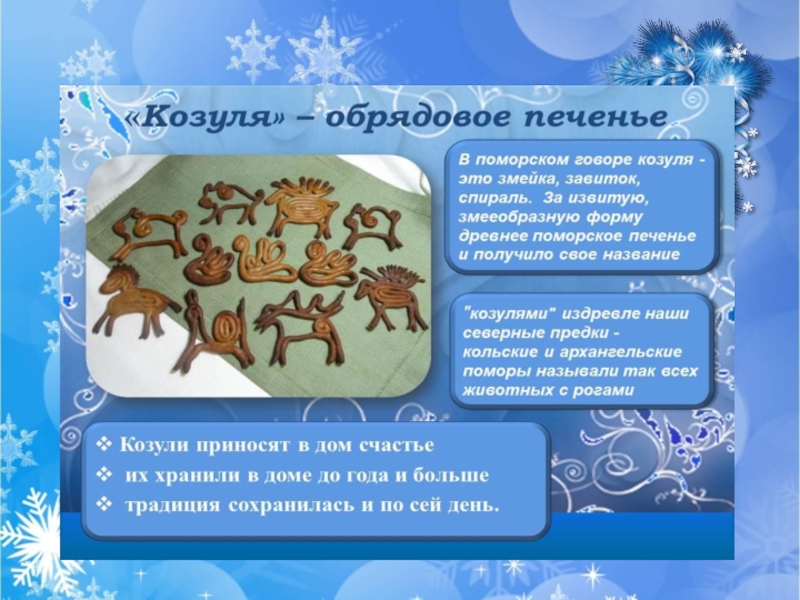 «Козуля» – обрядовое печенье

В поморском говоре козуля - это змейка, завиток, спираль. За извитую, змееобразную форму древнее поморское печенье и получило свое название

"козулями" издревле наши северные предки - кольские и архангельские поморы называли так всех животных с рогами

❖ Козули приносят в дом счастье
❖ их хранили в доме до года и больше
❖ традиция сохранилась и по сей день.